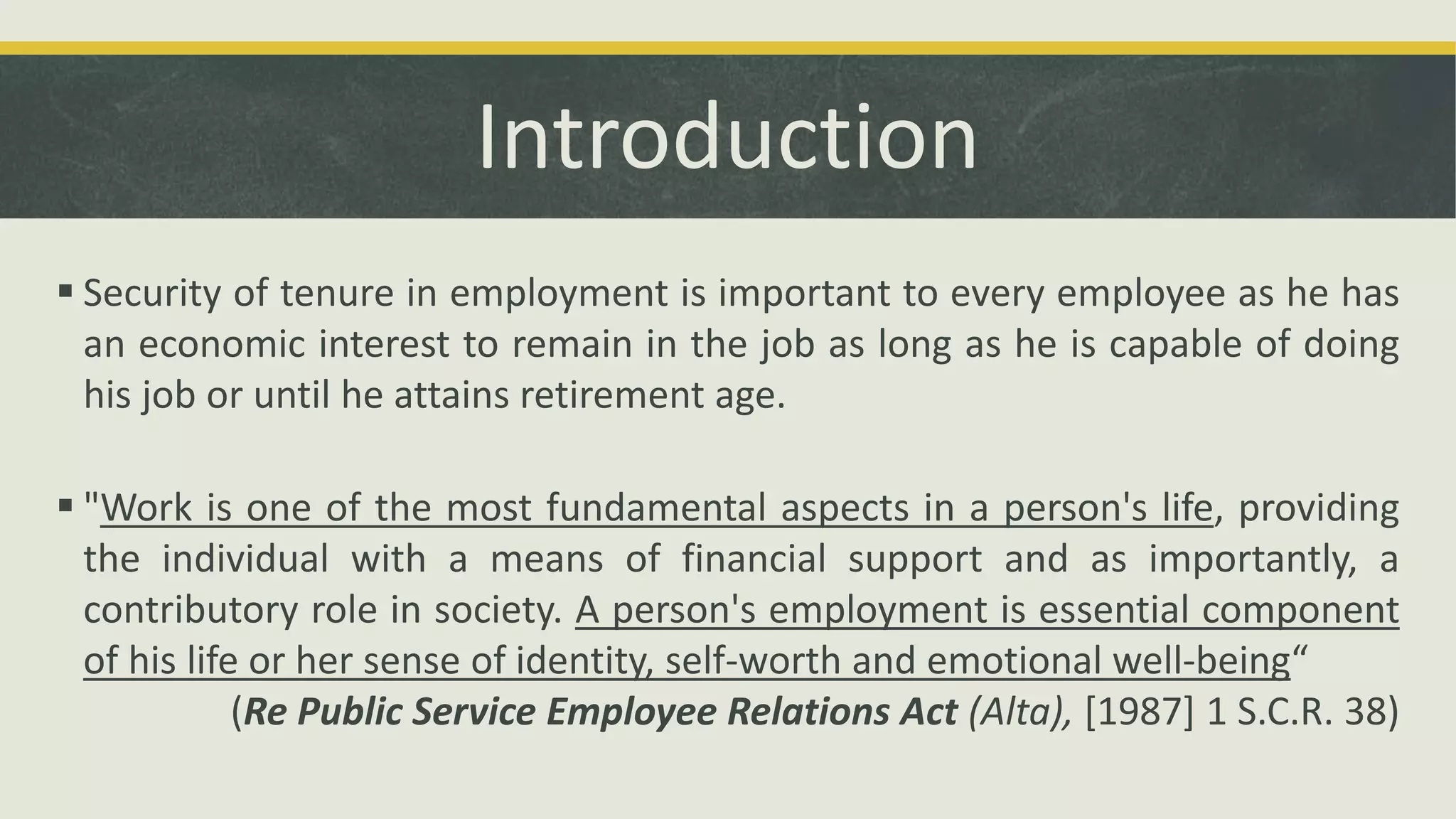 Introduction

▪ Security of tenure in employment is important to every employee as he has an economic interest to remain in the job as long as he is capable of doing his job or until he attains retirement age.

▪ "Work is one of the most fundamental aspects in a person's life, providing the individual with a means of financial support and as importantly, a contributory role in society. A person's employment is essential component of his life or her sense of identity, self-worth and emotional well-being“

(Re Public Service Employee Relations Act (Alta), [1987] 1 S.C.R. 38)